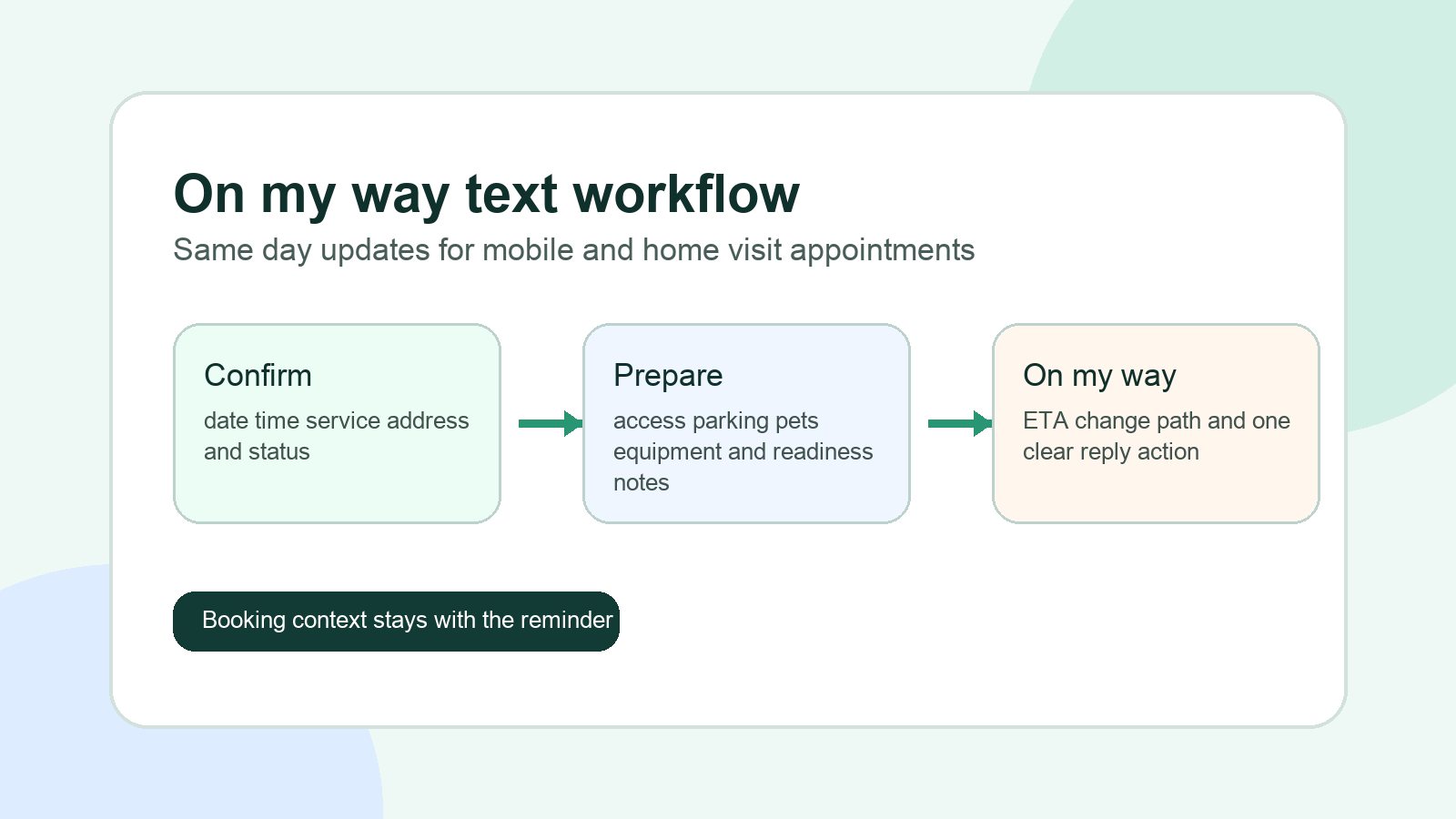 On my way text workflow

Same day updates for mobile and home visit appointments

Confirm

date time service address and status

Prepare

access parking pets equipment and readiness notes

On my way

ETA change path and one clear reply action

Booking context stays with the reminder